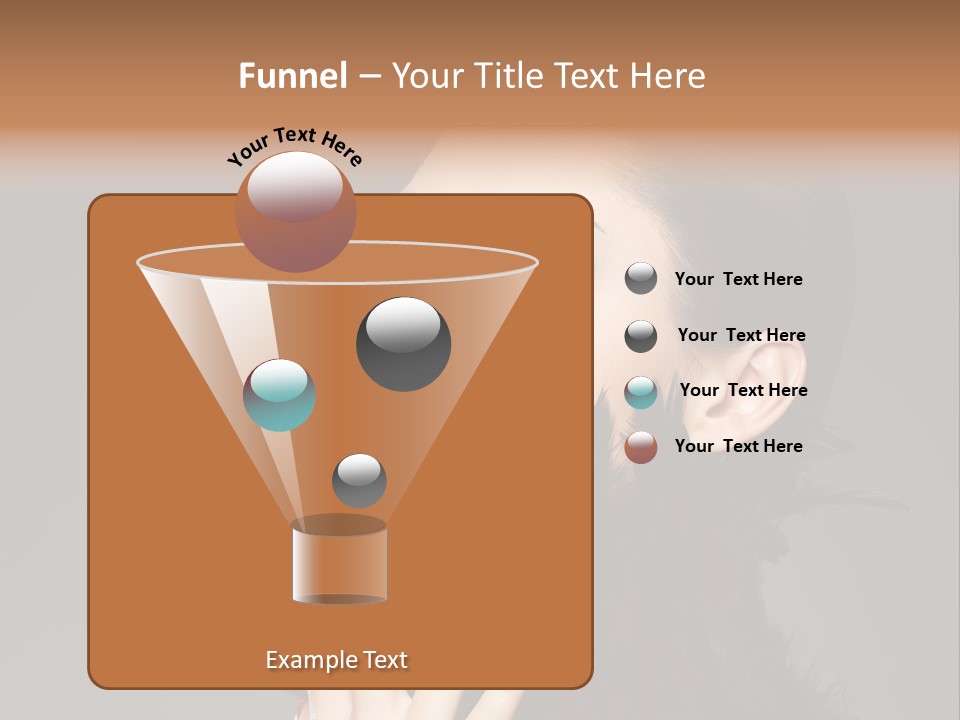 Funnel – Your Title Text Here

Your Text Here

Your Text Here

Your Text Here

Your Text Here

Your Text Here

Example Text